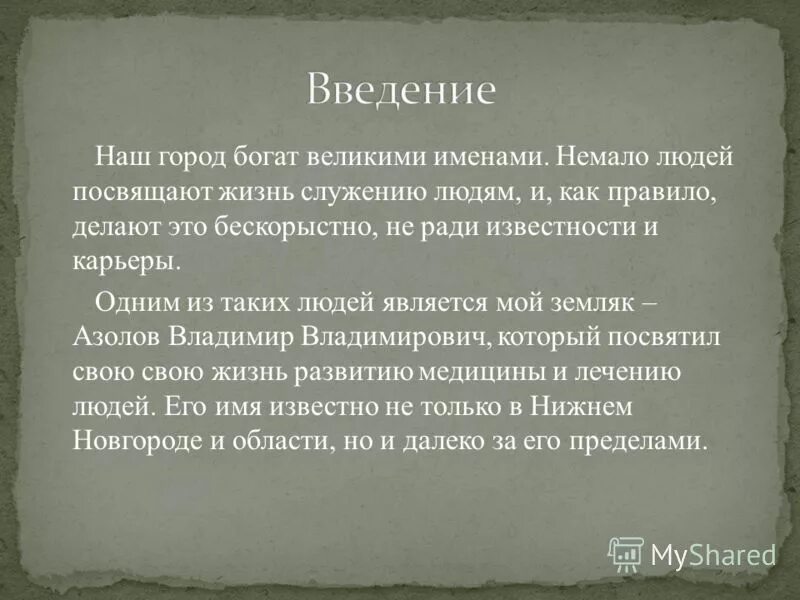 Введение

Наш город богат великими именами. Немало людей посвящают жизнь служению людям, и, как правило, делают это бескорыстно, не ради известности и карьеры.

Одним из таких людей является мой земляк – Азолов Владимир Владимирович, который посвятил свою свою жизнь развитию медицины и лечению людей. Его имя известно не только в Нижнем Новгороде и области, но и далеко за его пределами.

MyShared